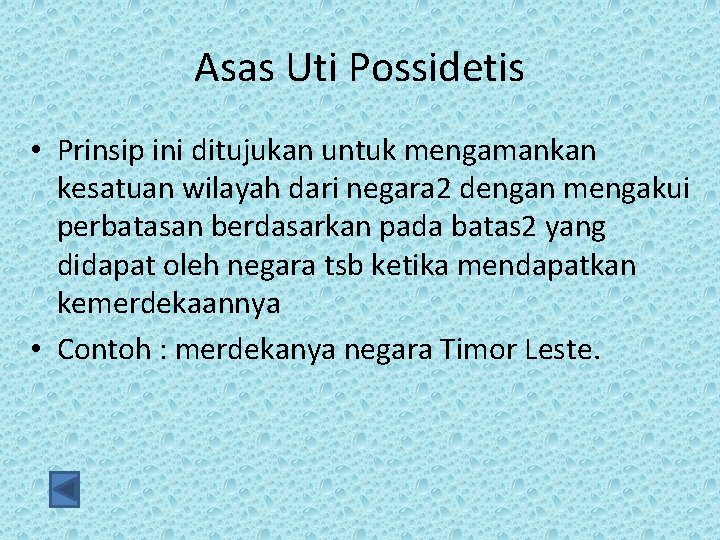 Asas Uti Possidetis

• Prinsip ini ditujukan untuk mengamankan kesatuan wilayah dari negara2 dengan mengakui perbatasan berdasarkan pada batas2 yang didapat oleh negara tsb ketika mendapatkan kemerdekaannya

• Contoh : merdekanya negara Timor Leste.